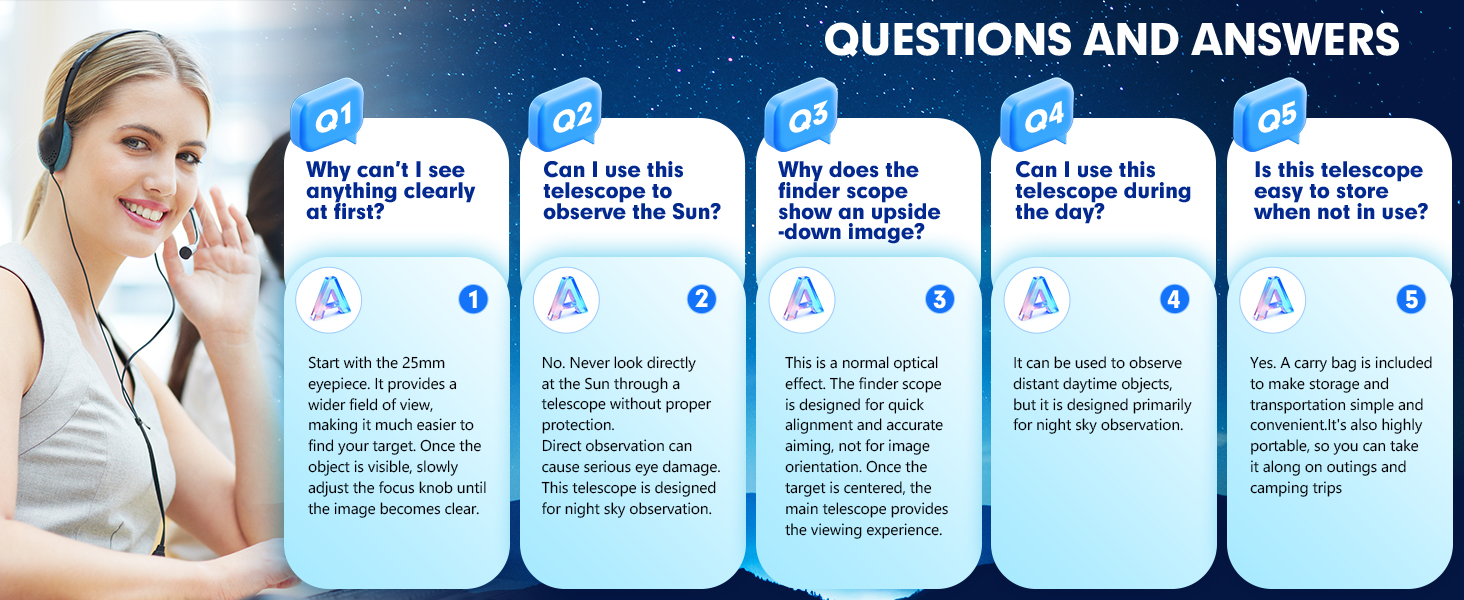 QUESTIONS AND ANSWERS

Q1
Why can't I see anything clearly at first?

A 1
Start with the 25mm eyepiece. It provides a wider field of view, making it much easier to find your target. Once the object is visible, slowly adjust the focus knob until the image becomes clear.

Q2
Can I use this telescope to observe the Sun?

A 2
No. Never look directly at the Sun through a telescope without proper protection.
Direct observation can cause serious eye damage. This telescope is designed for night sky observation.

Q3
Why does the finder scope show an upside -down image?

A 3
This is a normal optical effect. The finder scope is designed for quick alignment and accurate aiming, not for image orientation. Once the target is centered, the main telescope provides the viewing experience.

Q4
Can I use this telescope during the day?

A 4
It can be used to observe distant daytime objects, but it is designed primarily for night sky observation.

Q5
Is this telescope easy to store when not in use?

A 5
Yes. A carry bag is included to make storage and transportation simple and convenient.It's also highly portable, so you can take it along on outings and camping trips